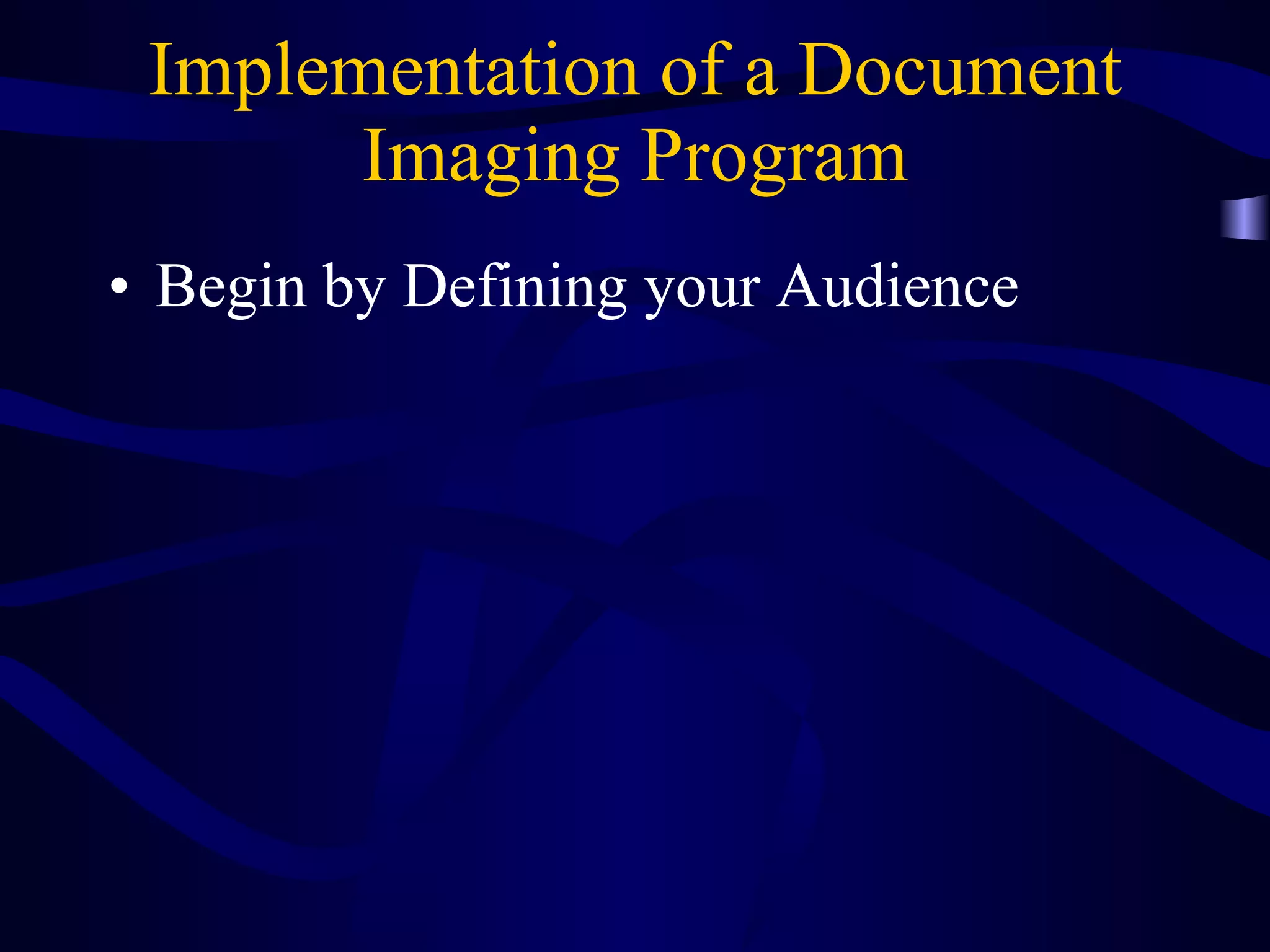 Implementation of a Document Imaging Program

• Begin by Defining your Audience